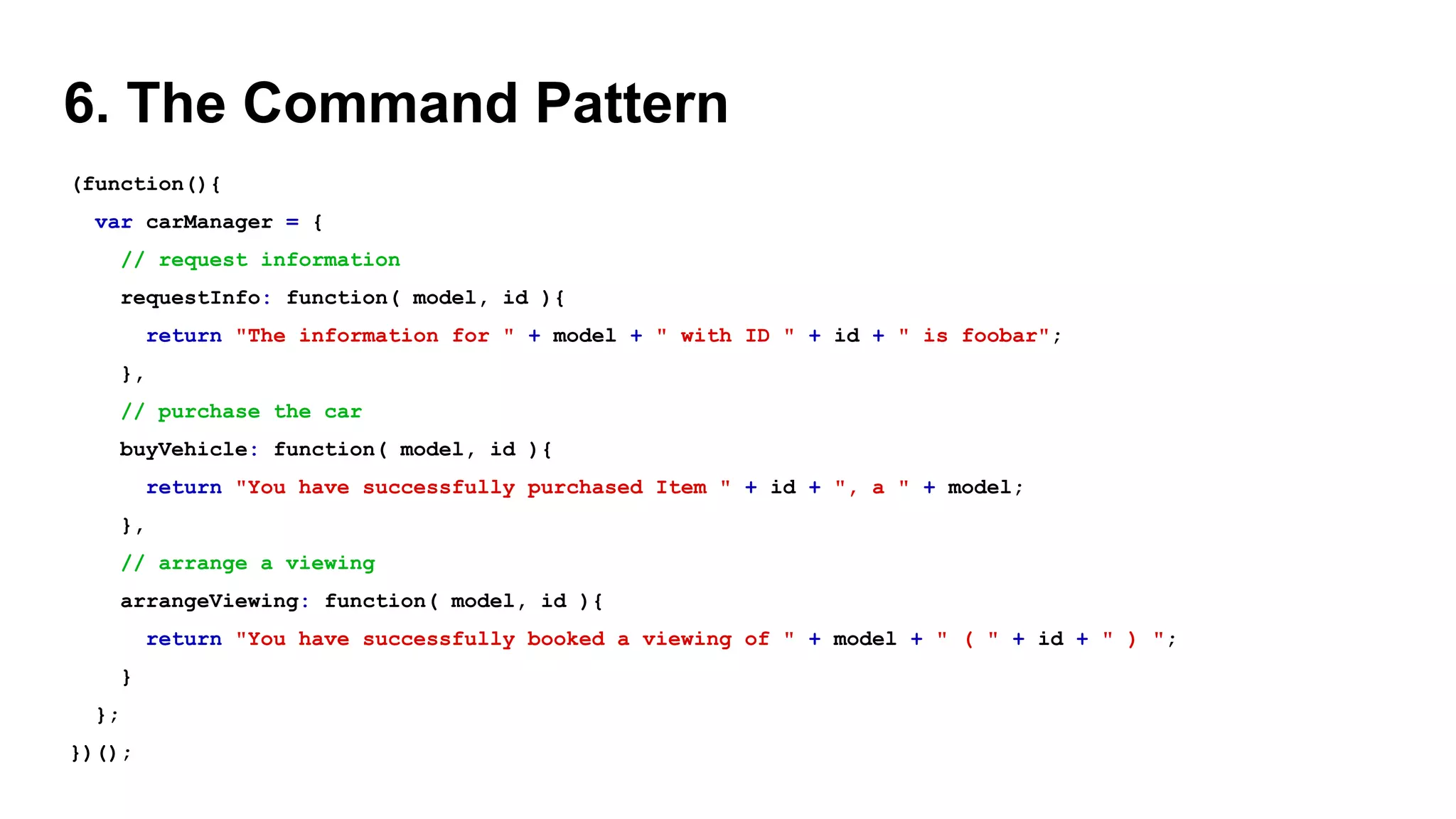 6. The Command Pattern

(function(){
  var carManager = {
    // request information
    requestInfo: function( model, id ){
      return "The information for " + model + " with ID " + id + " is foobar";
    },
    // purchase the car
    buyVehicle: function( model, id ){
      return "You have successfully purchased Item " + id + ", a " + model;
    },
    // arrange a viewing
    arrangeViewing: function( model, id ){
      return "You have successfully booked a viewing of " + model + " ( " + id + " ) ";
    }
  };
})();